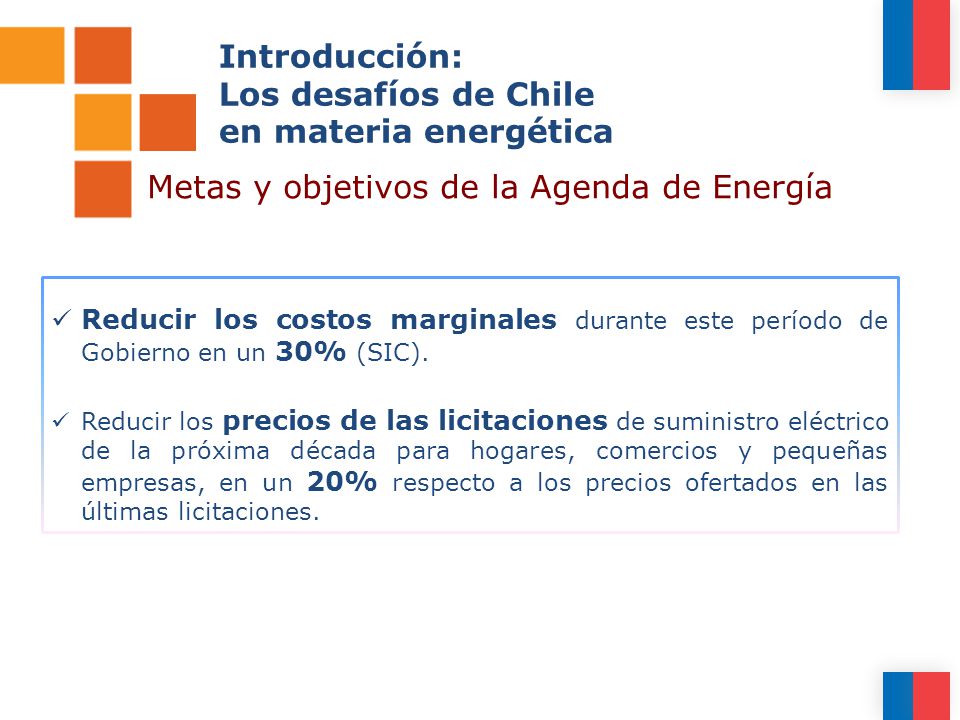 Introducción:
Los desafíos de Chile
en materia energética

Metas y objetivos de la Agenda de Energía

✓ Reducir los costos marginales durante este período de Gobierno en un 30% (SIC).

✓ Reducir los precios de las licitaciones de suministro eléctrico de la próxima década para hogares, comercios y pequeñas empresas, en un 20% respecto a los precios ofertados en las últimas licitaciones.